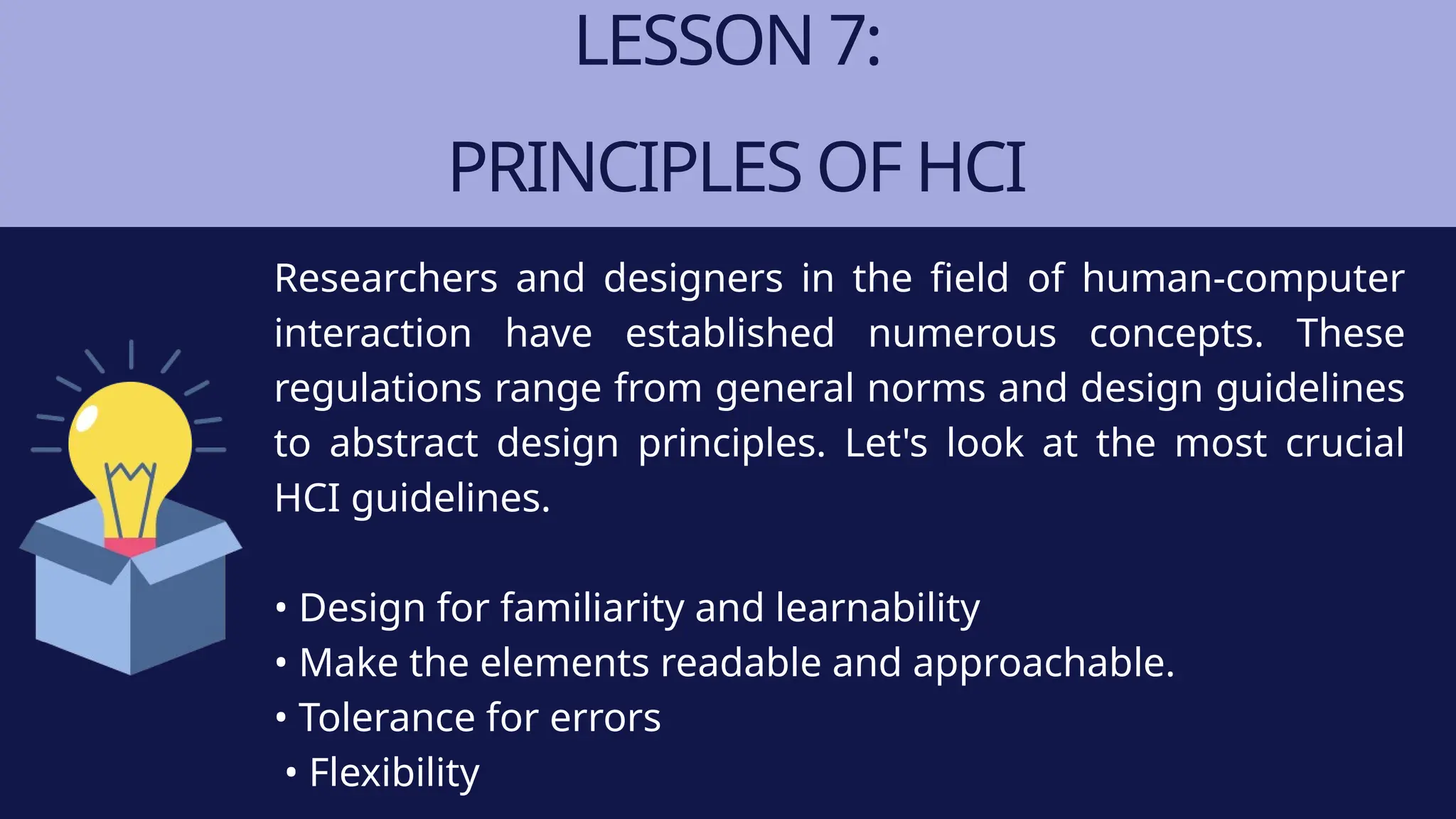 LESSON 7:

PRINCIPLES OF HCI

Researchers and designers in the field of human-computer interaction have established numerous concepts. These regulations range from general norms and design guidelines to abstract design principles. Let's look at the most crucial HCI guidelines.

• Design for familiarity and learnability
• Make the elements readable and approachable.
• Tolerance for errors
• Flexibility